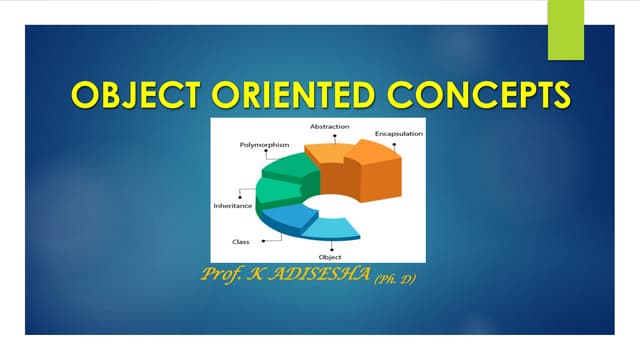 OBJECT ORIENTED CONCEPTS

Abstraction
Encapsulation
Polymorphism
Inheritance
Class
Object

Prof. K ADISESHA (Ph. D)